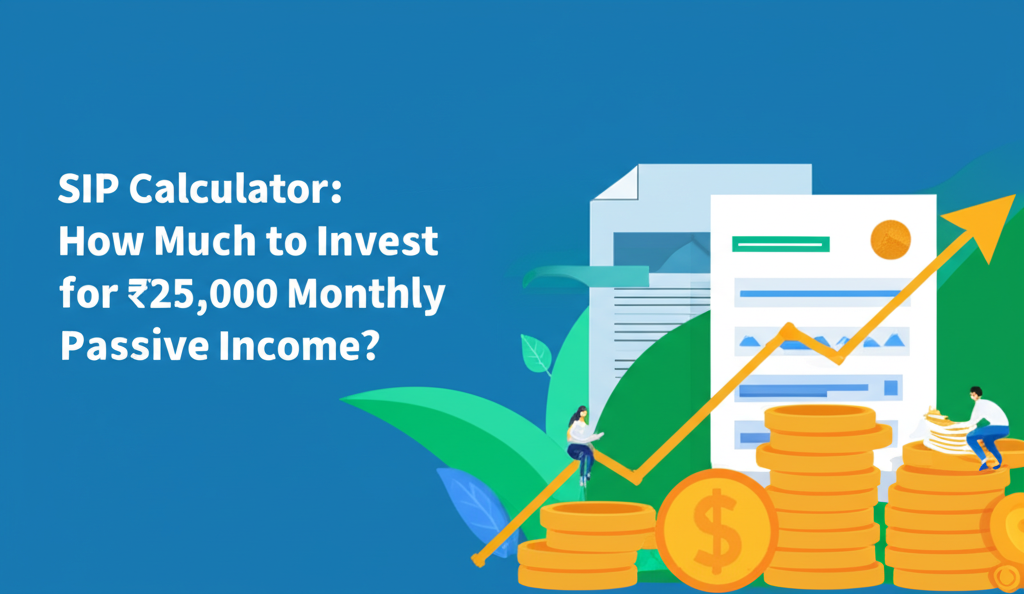 SIP Calculator:
How Much to Invest for ₹25,000 Monthly Passive Income?

$